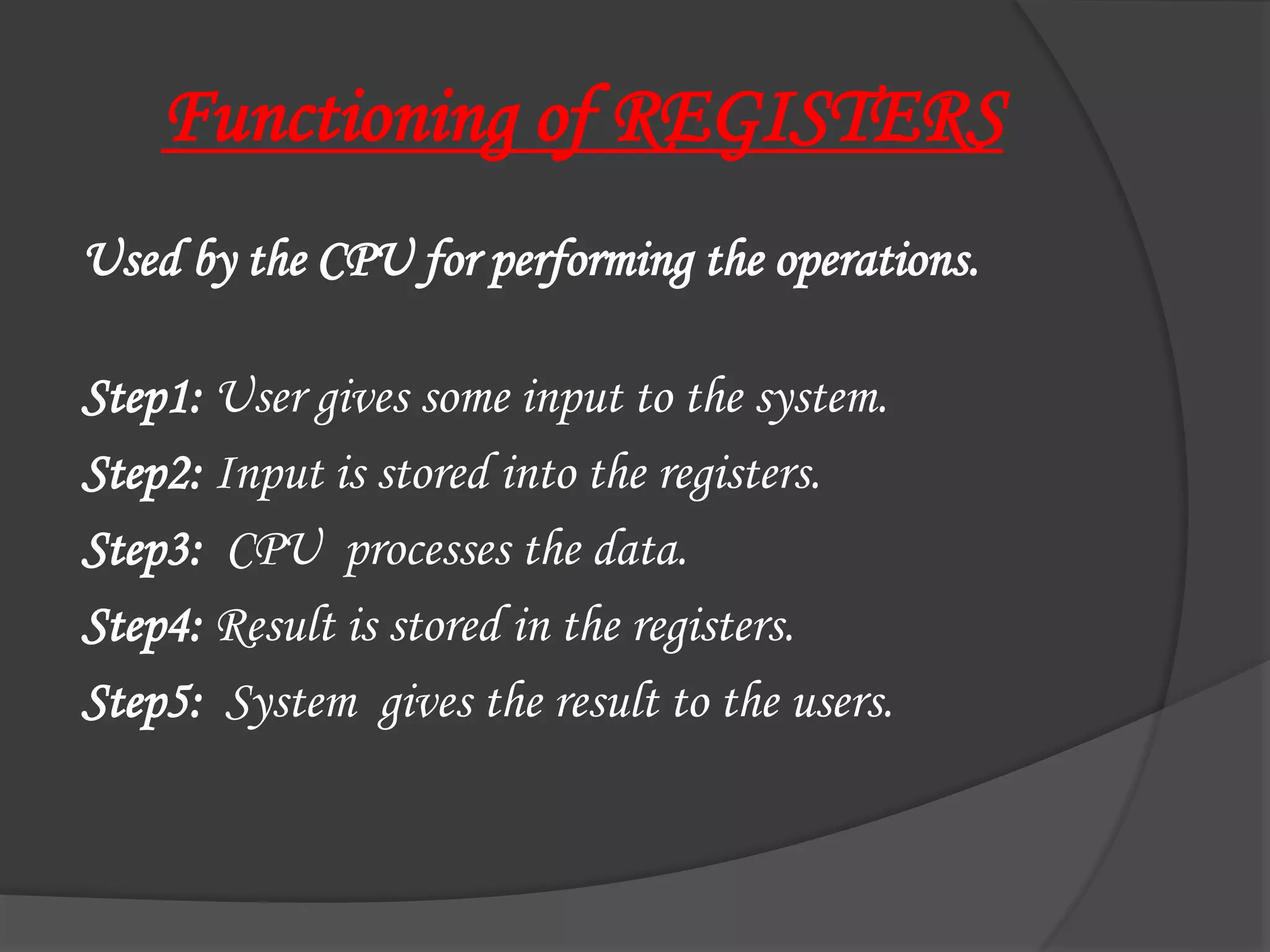 Functioning of REGISTERS

Used by the CPU for performing the operations.

Step1: User gives some input to the system.
Step2: Input is stored into the registers.
Step3: CPU processes the data.
Step4: Result is stored in the registers.
Step5: System gives the result to the users.